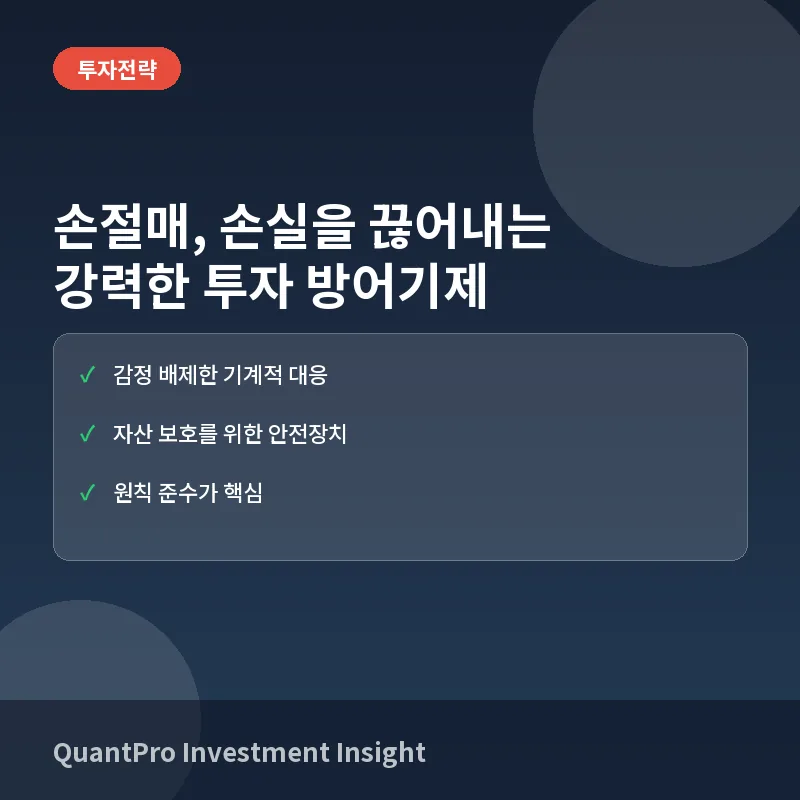 투자전략

손절매, 손실을 끊어내는
강력한 투자 방어기제

✓ 감정 배제한 기계적 대응

✓ 자산 보호를 위한 안전장치

✓ 원칙 준수가 핵심

QuantPro Investment Insight